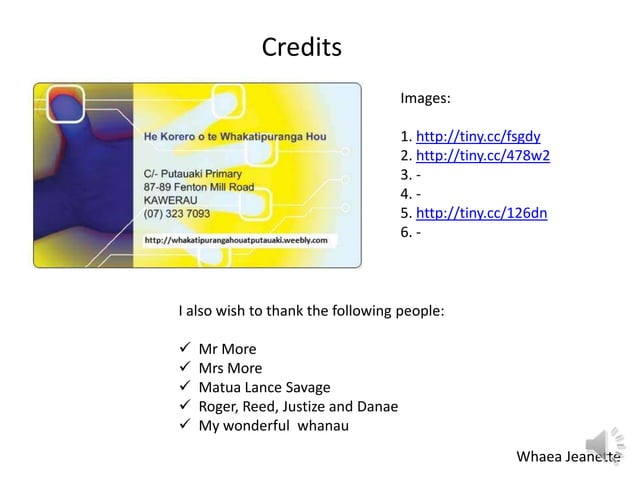 Credits

He Korero o te Whakatipuranga Hou

C/- Putauaki Primary
87-89 Fenton Mill Road
KAWERAU
(07) 323 7093

http://whakatipurangahouatputauaki.weebly.com

Images:

1. http://tiny.cc/fsgdy
2. http://tiny.cc/478w2
3. -
4. -
5. http://tiny.cc/126dn
6. -

I also wish to thank the following people:

✓ Mr More
✓ Mrs More
✓ Matua Lance Savage
✓ Roger, Reed, Justize and Danae
✓ My wonderful whanau

Whaea Jeanette